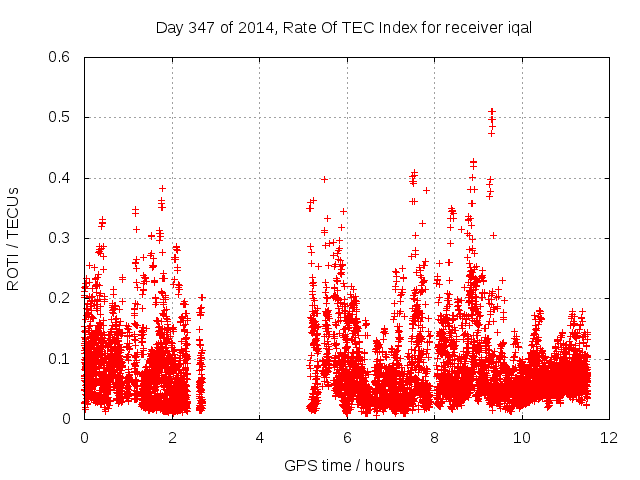 Day 347 of 2014, Rate Of TEC Index for receiver iqal

ROTI / TECUs

0.6
0.5
0.4
0.3
0.2
0.1
0

0
2
4
6
8
10
12

GPS time / hours